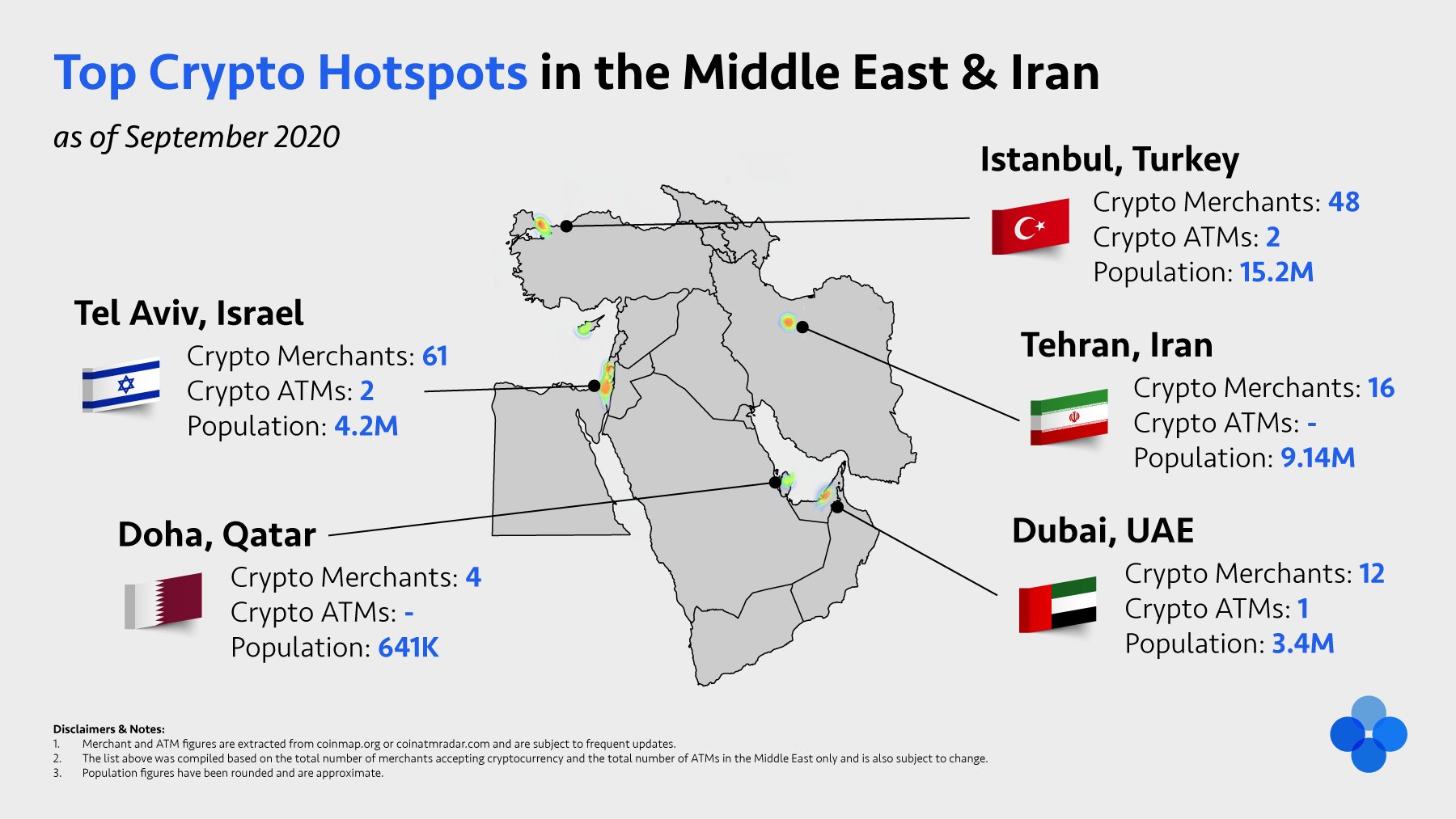 Top Crypto Hotspots in the Middle East & Iran

as of September 2020

Istanbul, Turkey

Crypto Merchants: 48
Crypto ATMs: 2
Population: 15.2M

Tel Aviv, Israel

Crypto Merchants: 61
Crypto ATMs: 2
Population: 4.2M

Tehran, Iran

Crypto Merchants: 16
Crypto ATMs: -
Population: 9.14M

Doha, Qatar

Crypto Merchants: 4
Crypto ATMs: -
Population: 641K

Dubai, UAE

Crypto Merchants: 12
Crypto ATMs: 1
Population: 3.4M

Disclaimers & Notes:
1. Merchant and ATM figures are extracted from coinmap.org or coinatmradar.com and are subject to frequent updates.
2. The list above was compiled based on the total number of merchants accepting cryptocurrency and the total number of ATMs in the Middle East only and is also subject to change.
3. Population figures have been rounded and are approximate.